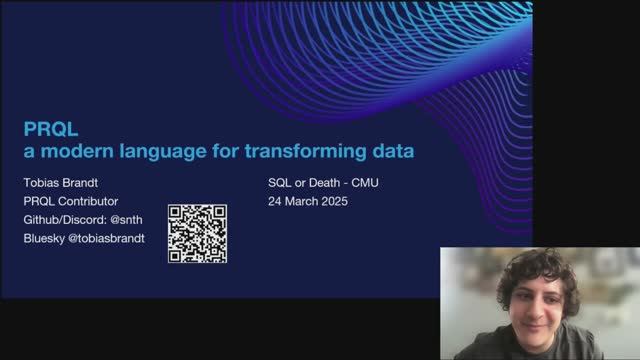 PRQL
a modern language for transforming data

Tobias Brandt
PRQL Contributor
Github/Discord: @snth
Bluesky @tobiasbrandt

SQL or Death - CMU
24 March 2025